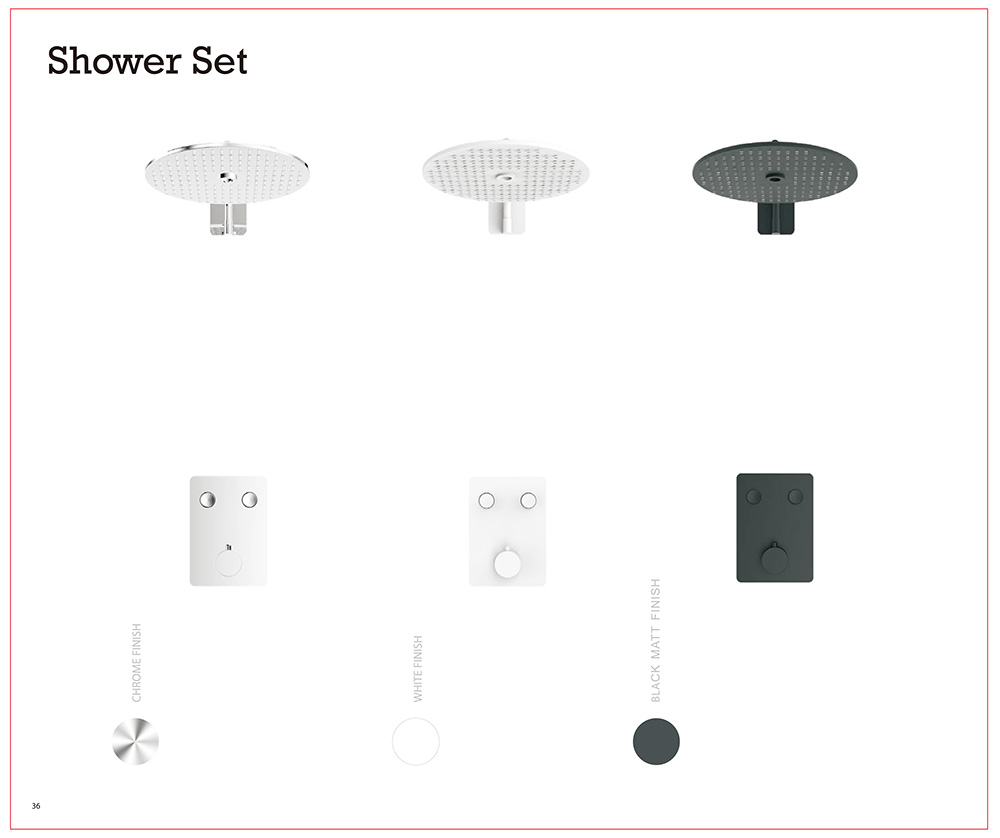 Shower Set

CHROME FINISH

WHITE FINISH

BLACK MATT FINISH

36